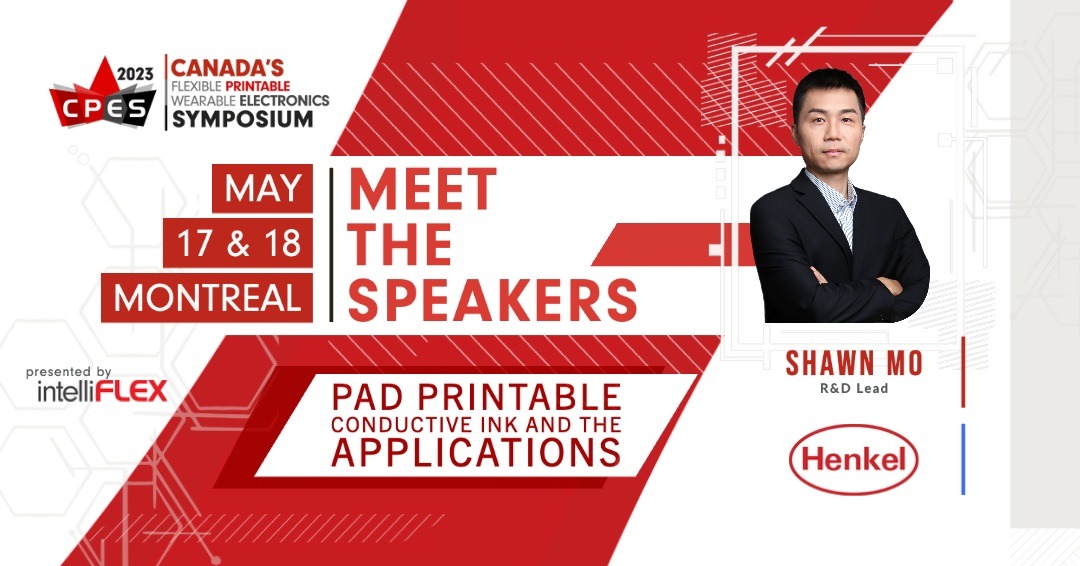 2023 CPES CANADA'S FLEXIBLE PRINTABLE WEARABLE ELECTRONICS SYMPOSIUM

MAY 17 & 18 MONTREAL

MEET THE SPEAKERS

presented by intelliFLEX

PAD PRINTABLE CONDUCTIVE INK AND THE APPLICATIONS

SHAWN MO
R&D Lead

Henkel